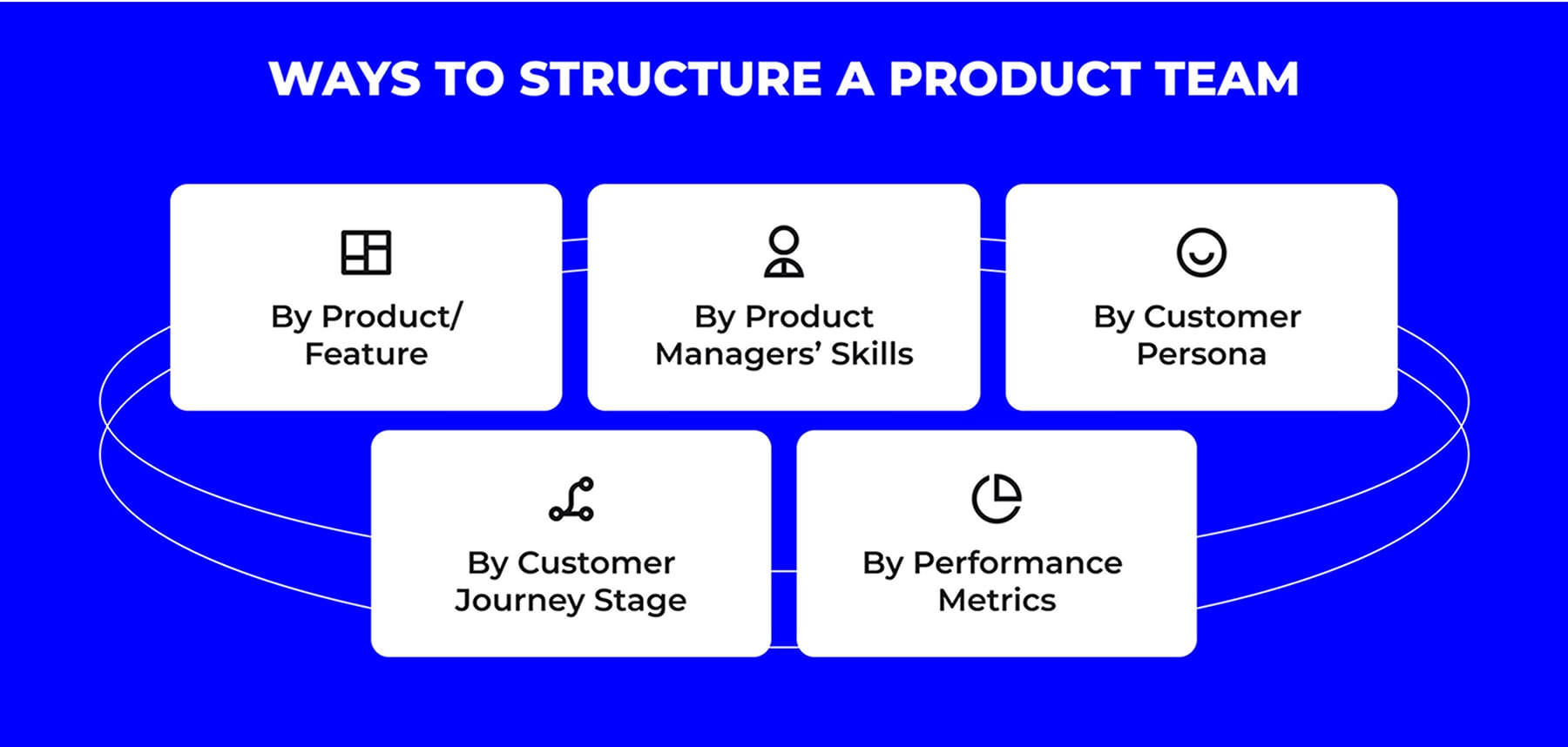 WAYS TO STRUCTURE A PRODUCT TEAM

By Product/ Feature

By Product Managers' Skills

By Customer Persona

By Customer Journey Stage

By Performance Metrics